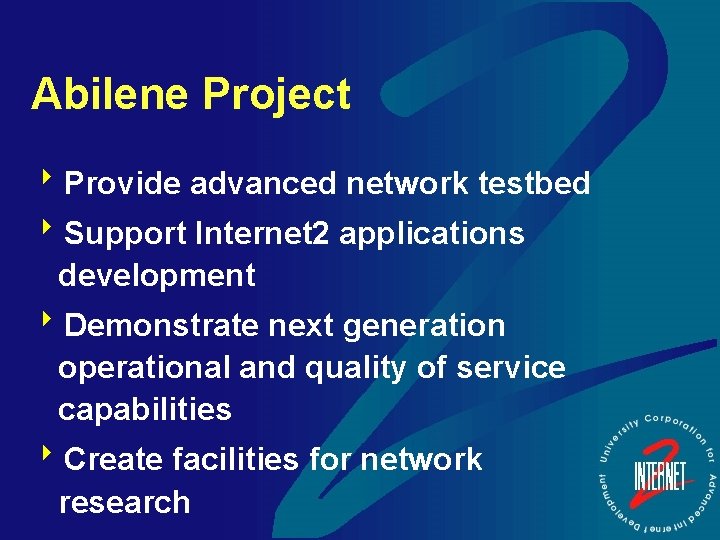 Abilene Project

‣ Provide advanced network testbed

‣ Support Internet2 applications development

‣ Demonstrate next generation operational and quality of service capabilities

‣ Create facilities for network research

University Corporation for Advanced Internet Development
INTERNET 2